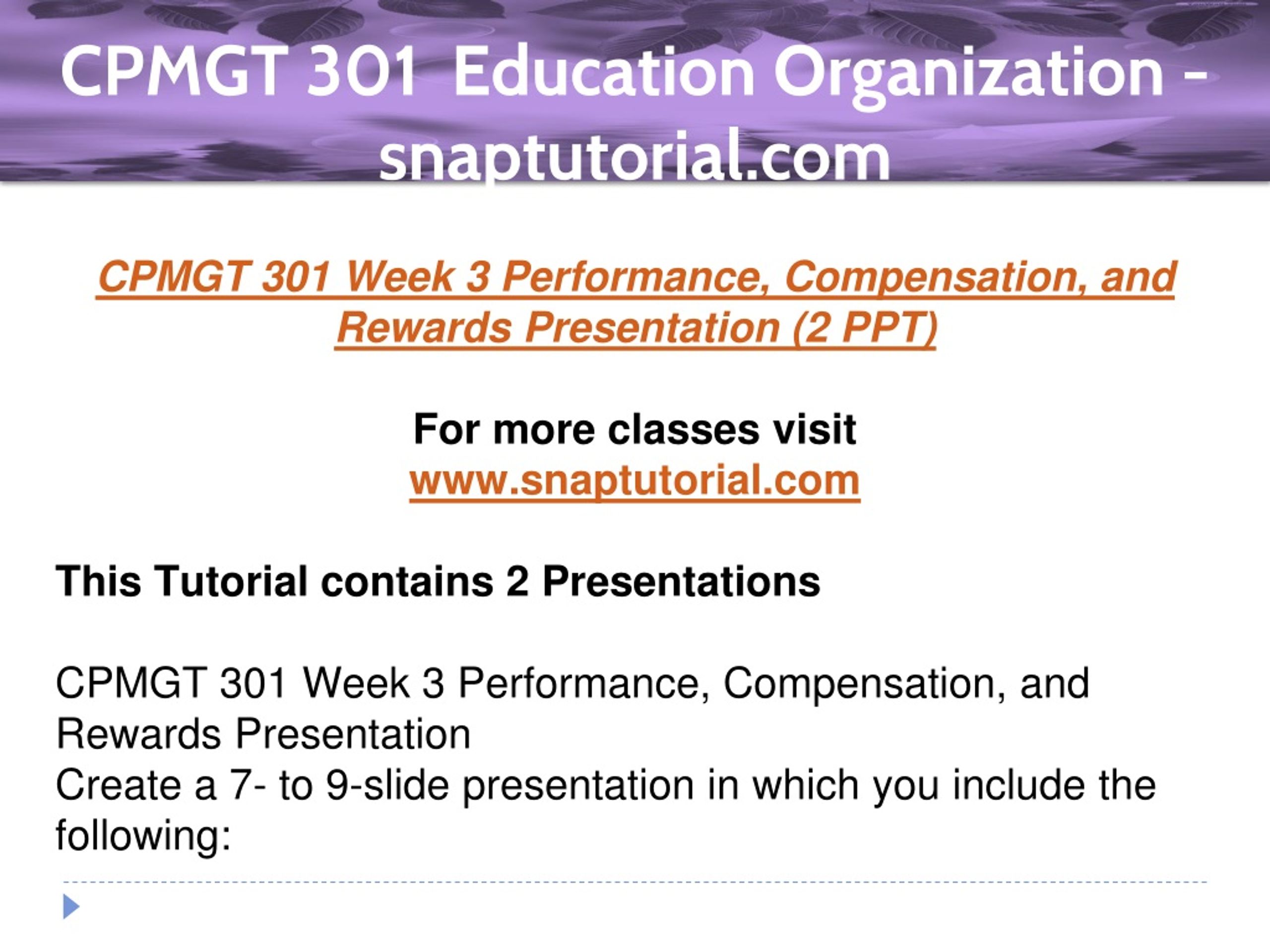 CPMGT 301 Education Organization - snaptutorial.com

CPMGT 301 Week 3 Performance, Compensation, and Rewards Presentation (2 PPT)

For more classes visit
www.snaptutorial.com

This Tutorial contains 2 Presentations

CPMGT 301 Week 3 Performance, Compensation, and Rewards Presentation
Create a 7- to 9-slide presentation in which you include the following: